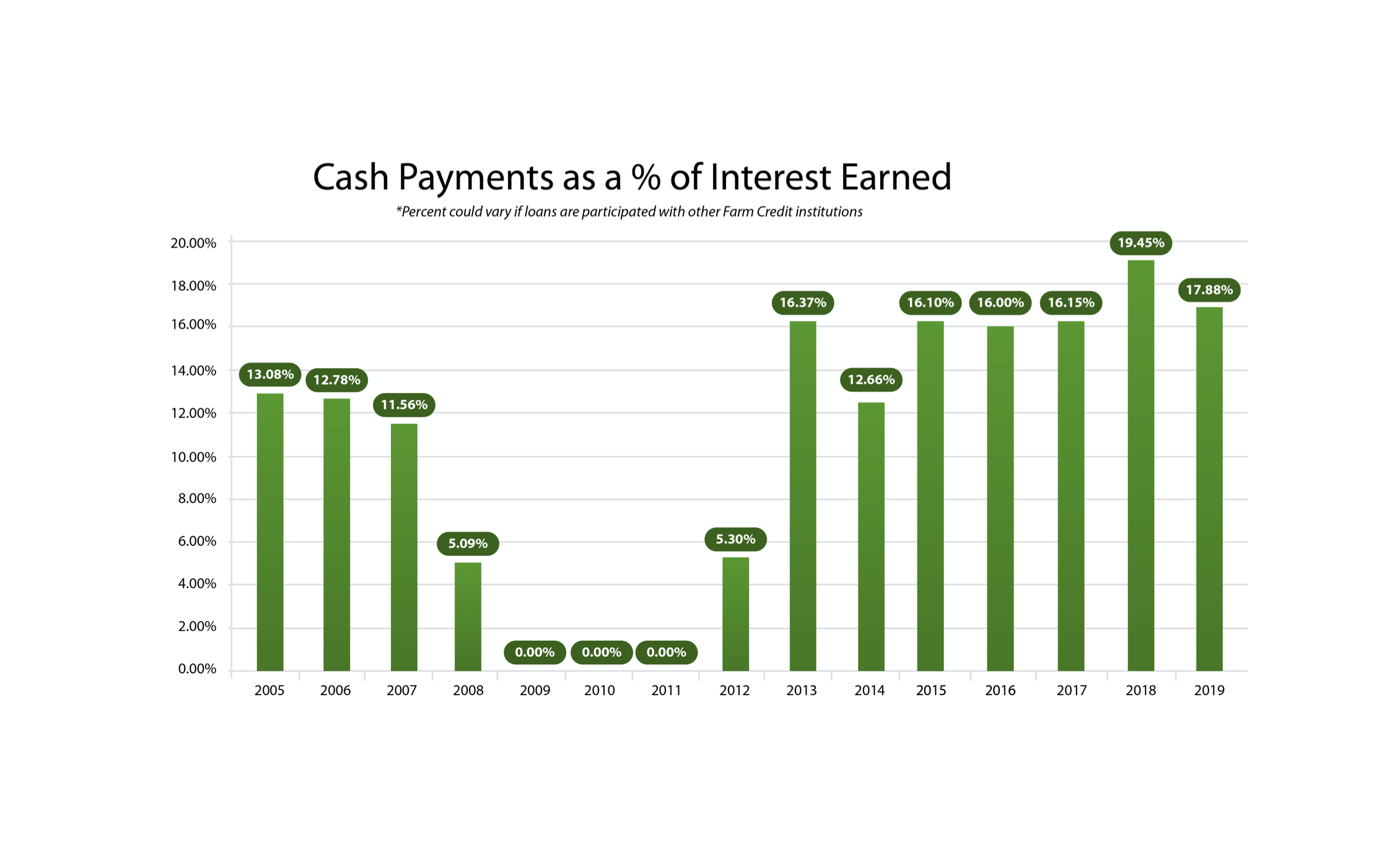 Cash Payments as a % of Interest Earned

*Percent could vary if loans are participated with other Farm Credit institutions

20.00%
18.00%
16.00%
14.00%
12.00%
10.00%
8.00%
6.00%
4.00%
2.00%
0.00%

13.08%
12.78%
11.56%
5.09%
0.00%
0.00%
0.00%
5.30%
16.37%
12.66%
16.10%
16.00%
16.15%
19.45%
17.88%

2005 2006 2007 2008 2009 2010 2011 2012 2013 2014 2015 2016 2017 2018 2019